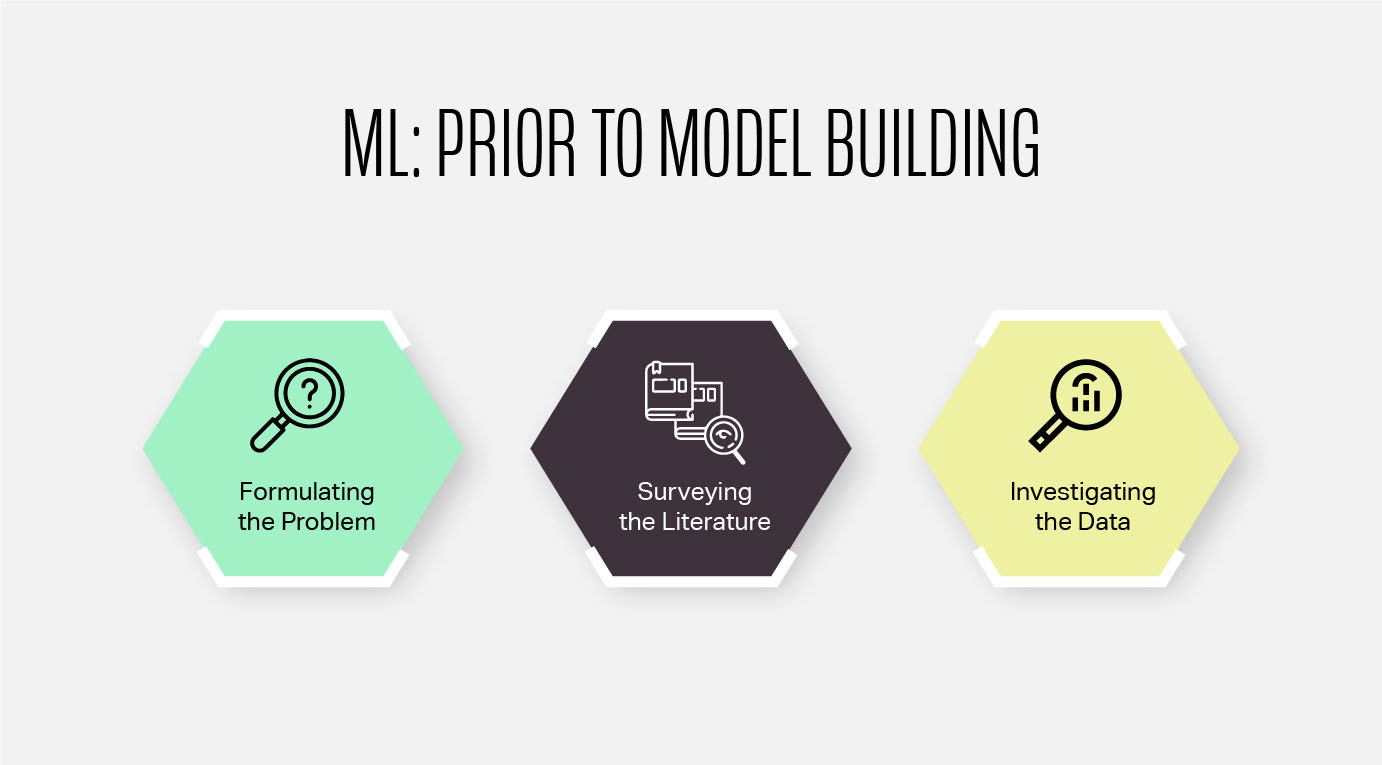 ML: PRIOR TO MODEL BUILDING

?

Formulating the Problem

Surveying the Literature

Investigating the Data